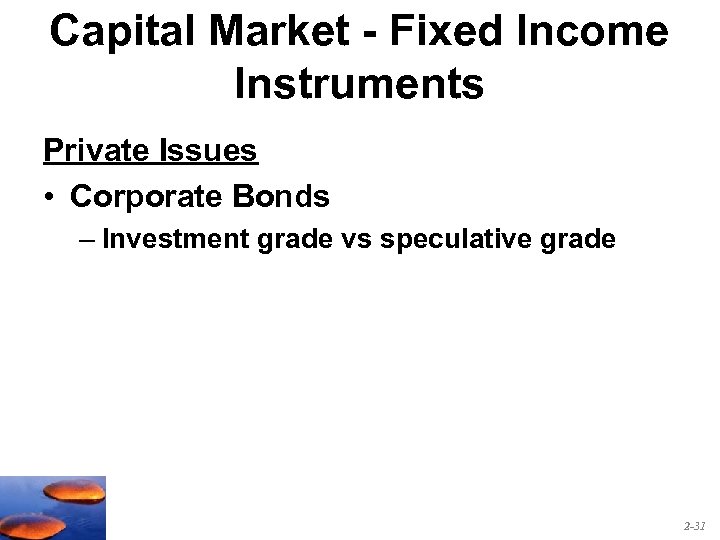 Capital Market - Fixed Income Instruments

Private Issues

• Corporate Bonds

– Investment grade vs speculative grade

2-31